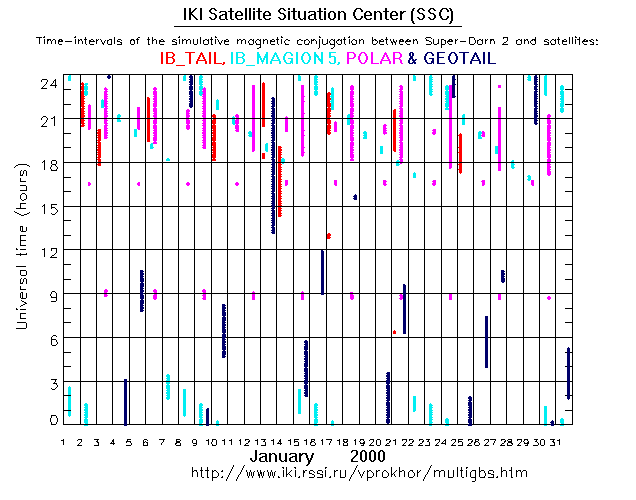 IKI Satellite Situation Center (SSC)

Time-intervals of the simulative magnetic conjugation between Super-Darn 2 and satellites:
IB_TAIL, IB_MAGION 5, POLAR & GEOTAIL

Universal time (hours)

24
21
18
15
12
9
6
3
0

1 2 3 4 5 6 7 8 9 10 11 12 13 14 15 16 17 18 19 20 21 22 23 24 25 26 27 28 29 30 31

January 2000
http://www.iki.rssi.ru/vprokhor/multigbs.htm